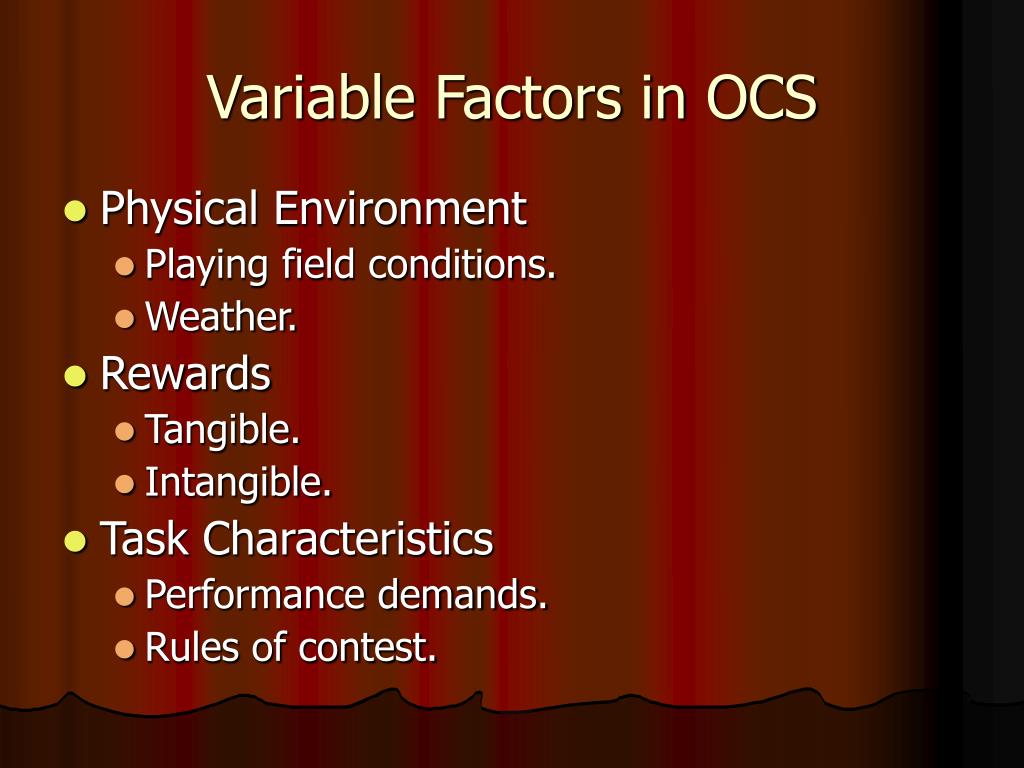 Variable Factors in OCS

- Physical Environment
  - Playing field conditions.
  - Weather.
- Rewards
  - Tangible.
  - Intangible.
- Task Characteristics
  - Performance demands.
  - Rules of contest.